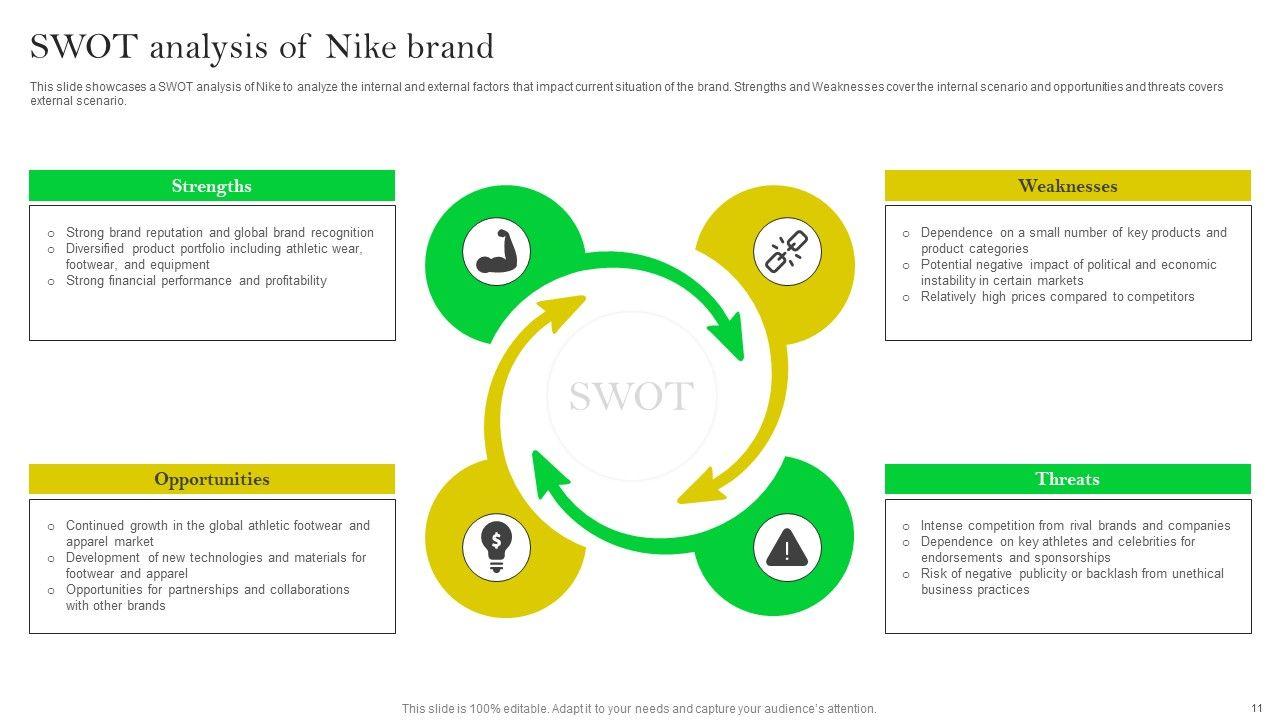 SWOT analysis of Nike brand

This slide showcases a SWOT analysis of Nike to analyze the internal and external factors that impact current situation of the brand. Strengths and Weaknesses cover the internal scenario and opportunities and threats covers external scenario.

Strengths

o Strong brand reputation and global brand recognition
o Diversified product portfolio including athletic wear, footwear, and equipment
o Strong financial performance and profitability

Weaknesses

o Dependence on a small number of key products and product categories
o Potential negative impact of political and economic instability in certain markets
o Relatively high prices compared to competitors

SWOT

Opportunities

o Continued growth in the global athletic footwear and apparel market
o Development of new technologies and materials for footwear and apparel
o Opportunities for partnerships and collaborations with other brands

Threats

o Intense competition from rival brands and companies
o Dependence on key athletes and celebrities for endorsements and sponsorships
o Risk of negative publicity or backlash from unethical business practices

This slide is 100% editable. Adapt it to your needs and capture your audience's attention.

11